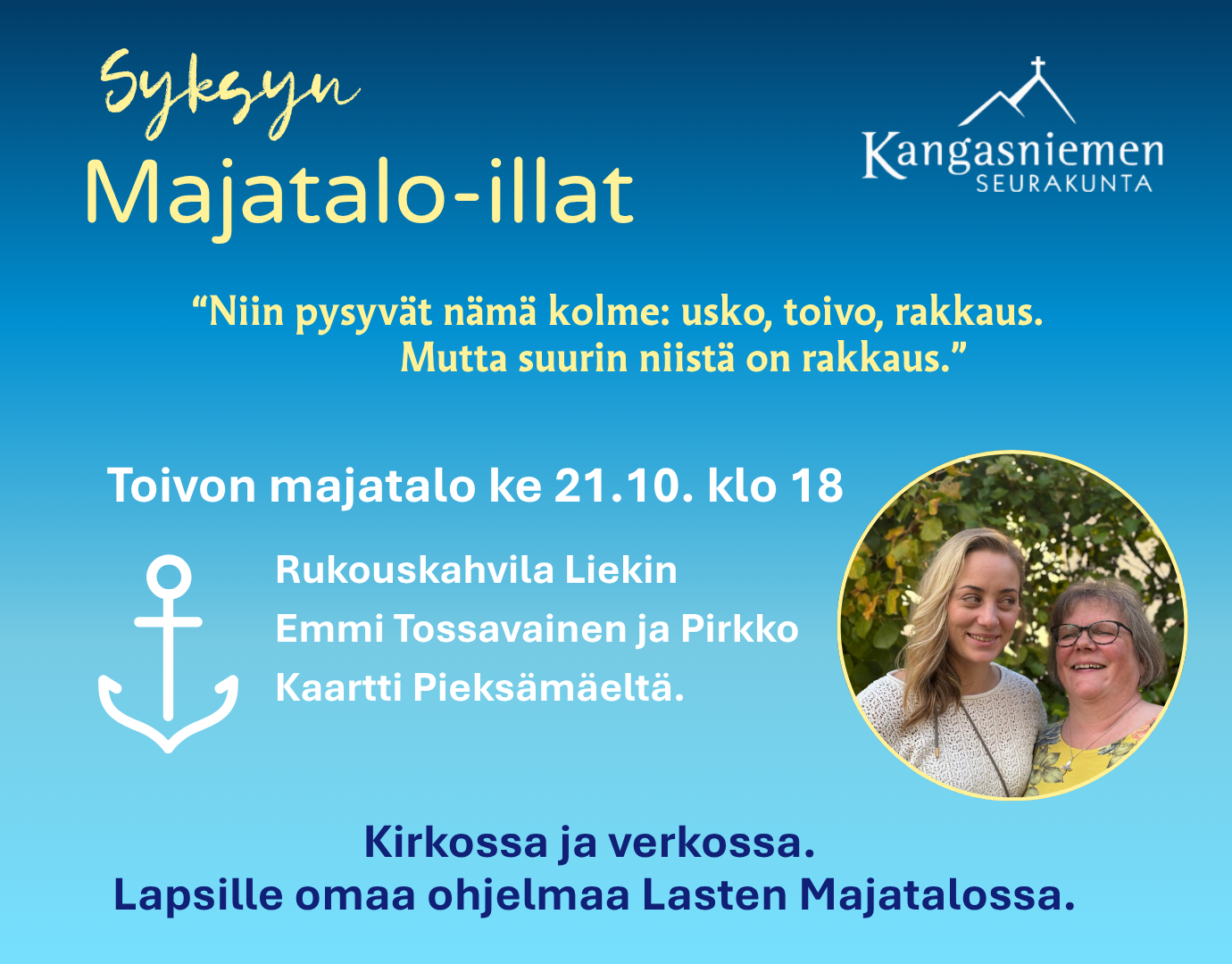 Syksyn
Majatalo-illat

Kangasniemen
SEURAKUNTA

"Niin pysyvät nämä kolme: usko, toivo, rakkaus.
Mutta suurin niistä on rakkaus."

Toivon majatalo ke 21.10. klo 18

Rukouskahvila Liekin Emmi Tossavainen ja Pirkko Kaartti Pieksämäeltä.

Kirkossa ja verkossa.
Lapsille omaa ohjelmaa Lasten Majatalossa.